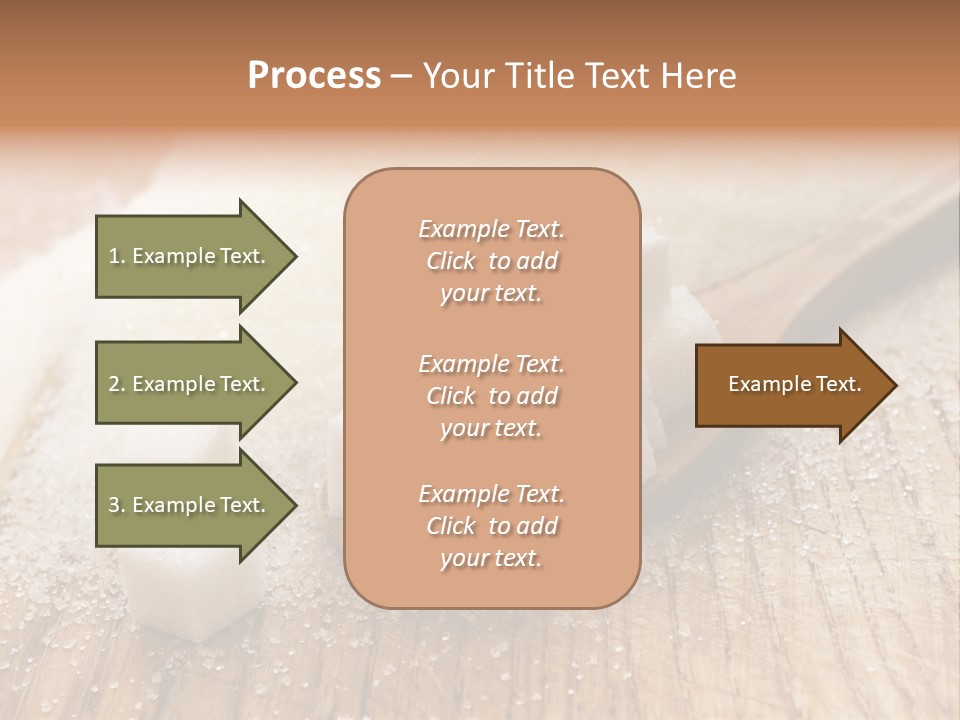 Process – Your Title Text Here

1. Example Text.

2. Example Text.

3. Example Text.

Example Text. Click to add your text.

Example Text. Click to add your text.

Example Text. Click to add your text.

Example Text.